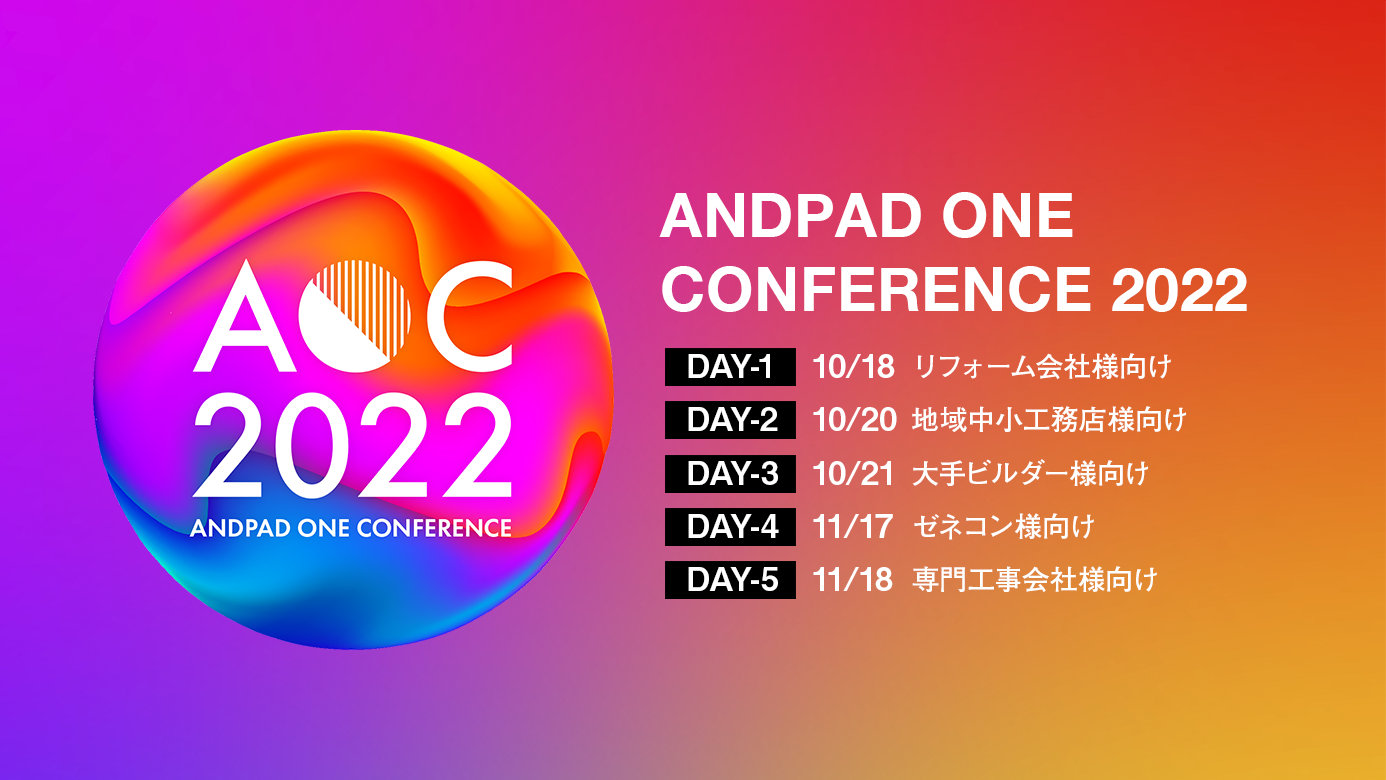 AOC
2022
ANDPAD ONE CONFERENCE

ANDPAD ONE CONFERENCE 2022

DAY-1 10/18 リフォーム会社様向け
DAY-2 10/20 地域中小工務店様向け
DAY-3 10/21 大手ビルダー様向け
DAY-4 11/17 ゼネコン様向け
DAY-5 11/18 専門工事会社様向け